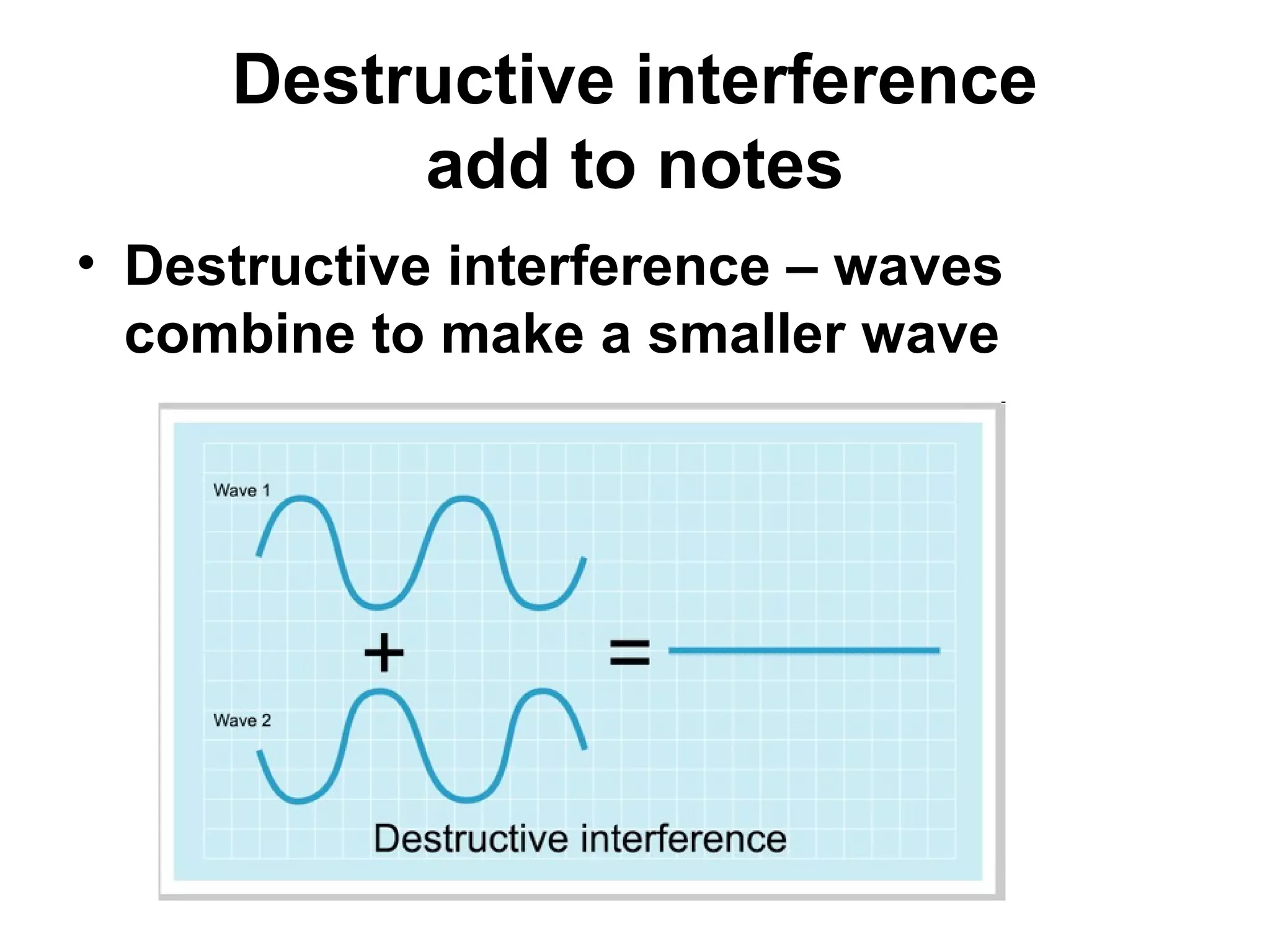 Destructive interference add to notes

• Destructive interference – waves combine to make a smaller wave

Wave 1

+

=

Wave 2

Destructive interference